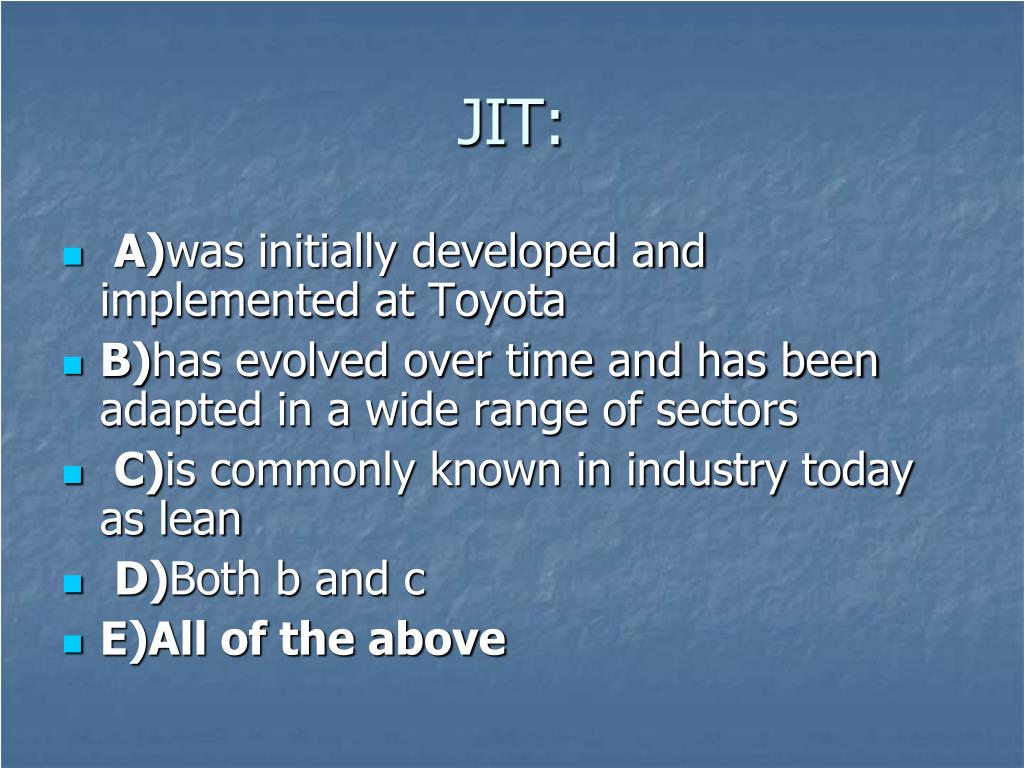 JIT:

A)was initially developed and implemented at Toyota

B)has evolved over time and has been adapted in a wide range of sectors

C)is commonly known in industry today as lean

D)Both b and c

E)All of the above